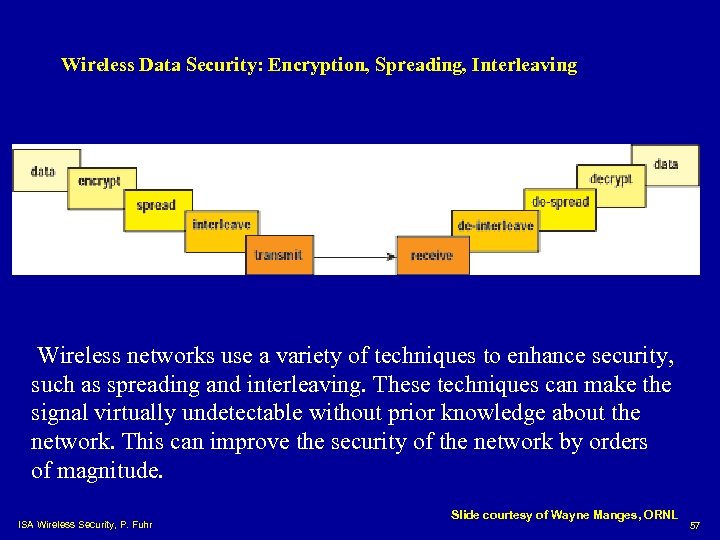 Wireless Data Security: Encryption, Spreading, Interleaving

data
encrypt
spread
interleave
transmit
receive
de-interleave
de-spread
decrypt
data

Wireless networks use a variety of techniques to enhance security, such as spreading and interleaving. These techniques can make the signal virtually undetectable without prior knowledge about the network. This can improve the security of the network by orders of magnitude.

Slide courtesy of Wayne Manges, ORNL

ISA Wireless Security, P. Fuhr

57